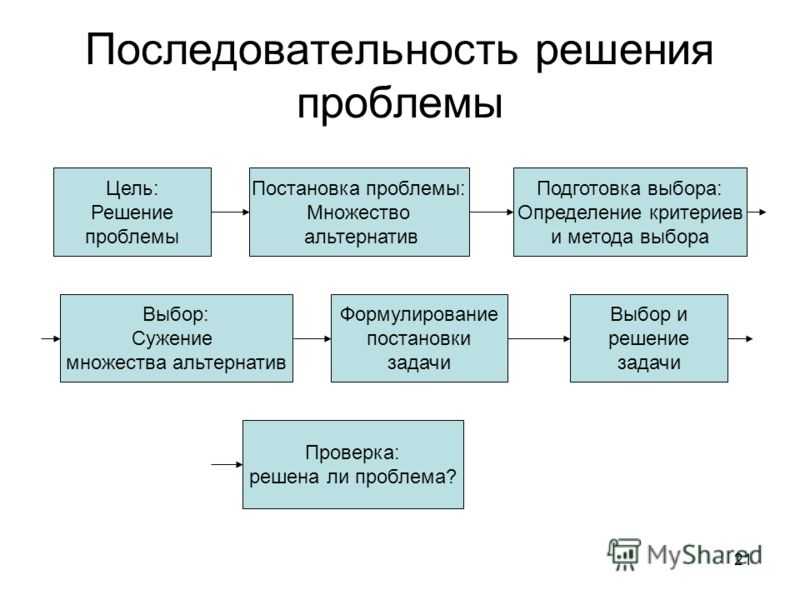 Последовательность решения проблемы

Цель:
Решение
проблемы

Постановка проблемы:
Множество
альтернатив

Подготовка выбора:
Определение критериев
и метода выбора

Выбор:
Сужение
множества альтернатив

Формулирование
постановки
задачи

Выбор и
решение
задачи

Проверка:
решена ли проблема?

MyShared

21